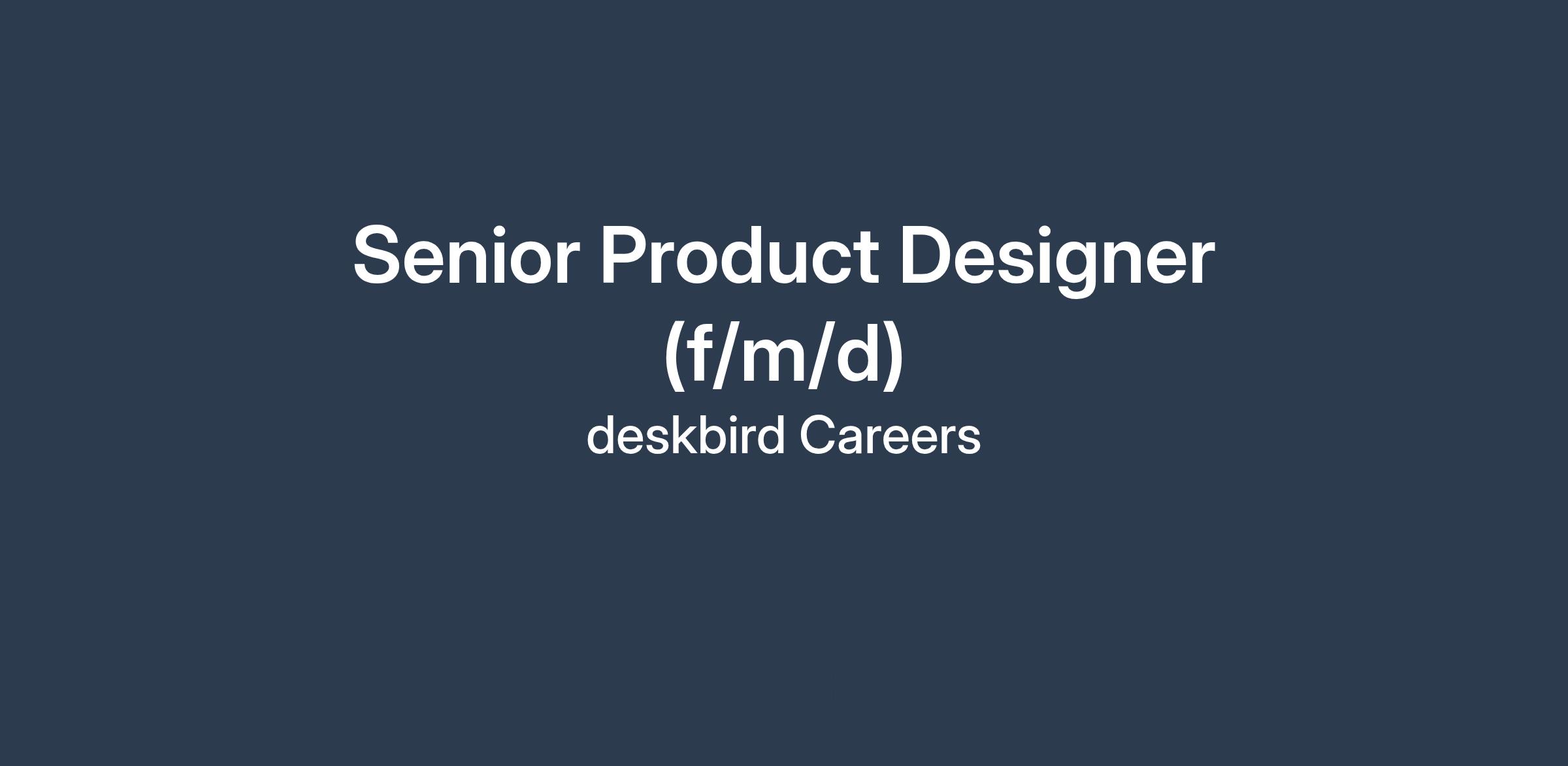 Senior Product Designer (f/m/d)

deskbird Careers